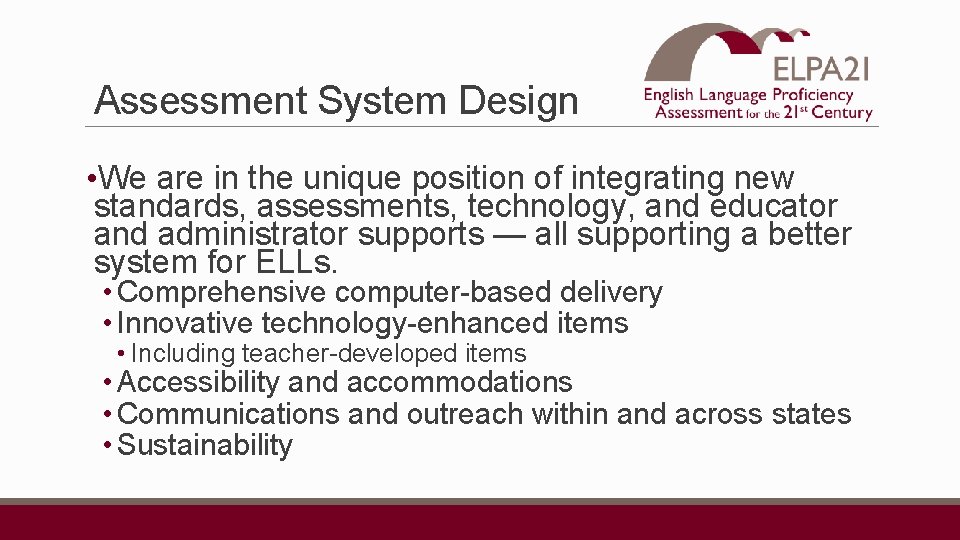 Assessment System Design

ELPA21
English Language Proficiency Assessment for the 21st Century

•We are in the unique position of integrating new standards, assessments, technology, and educator and administrator supports — all supporting a better system for ELLs.
• Comprehensive computer-based delivery
• Innovative technology-enhanced items
• Including teacher-developed items
• Accessibility and accommodations
• Communications and outreach within and across states
• Sustainability